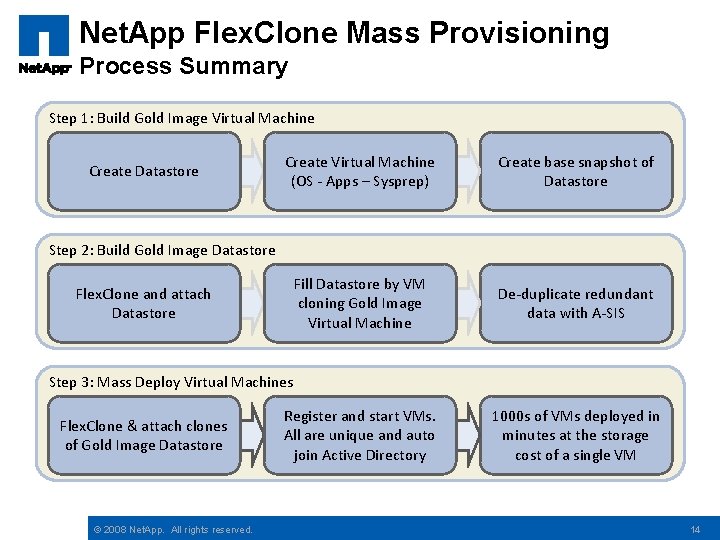 NetApp

NetApp FlexClone Mass Provisioning
Process Summary

Step 1: Build Gold Image Virtual Machine

Create Datastore

Create Virtual Machine (OS - Apps – Sysprep)

Create base snapshot of Datastore

Step 2: Build Gold Image Datastore

FlexClone and attach Datastore

Fill Datastore by VM cloning Gold Image Virtual Machine

De-duplicate redundant data with A-SIS

Step 3: Mass Deploy Virtual Machines

FlexClone & attach clones of Gold Image Datastore

Register and start VMs. All are unique and auto join Active Directory

1000s of VMs deployed in minutes at the storage cost of a single VM

© 2008 NetApp. All rights reserved.

14